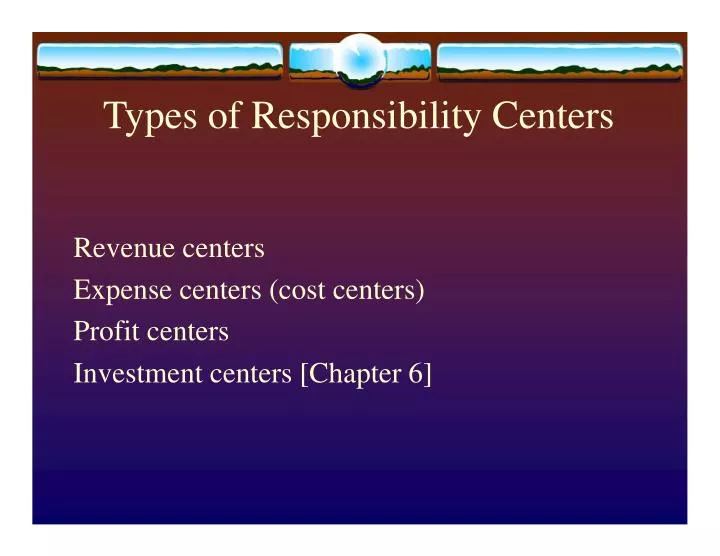 Types of Responsibility Centers

Revenue centers
Expense centers (cost centers)
Profit centers
Investment centers [Chapter 6]